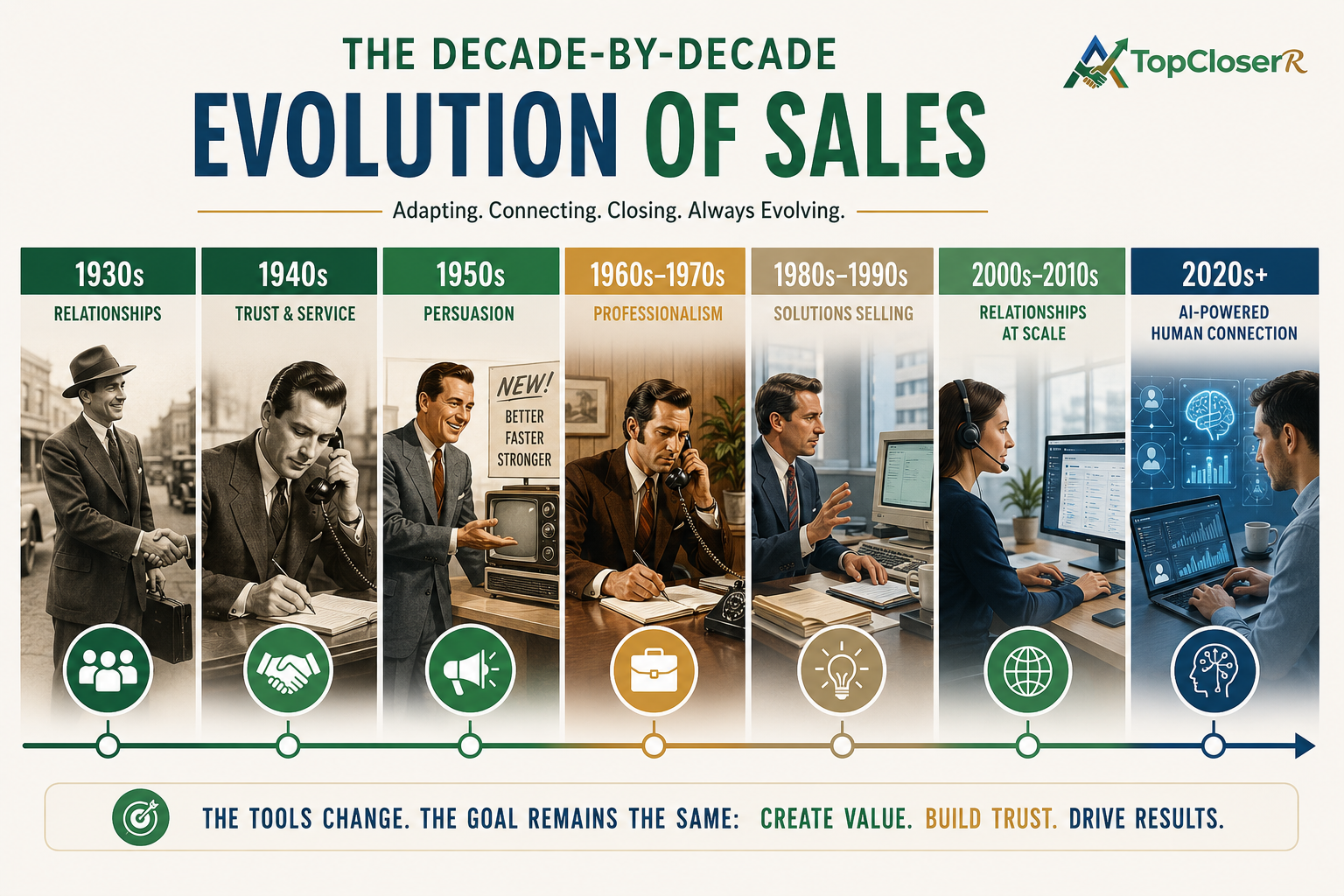 THE DECADE-BY-DECADE
EVOLUTION OF SALES

TopCloserR

Adapting. Connecting. Closing. Always Evolving.

1930s
RELATIONSHIPS

1940s
TRUST & SERVICE

1950s
PERSUASION

NEW!
BETTER
FASTER
STRONGER

1960s–1970s
PROFESSIONALISM

1980s–1990s
SOLUTIONS SELLING

2000s–2010s
RELATIONSHIPS AT SCALE

2020s+
AI-POWERED HUMAN CONNECTION

THE TOOLS CHANGE. THE GOAL REMAINS THE SAME: CREATE VALUE. BUILD TRUST. DRIVE RESULTS.